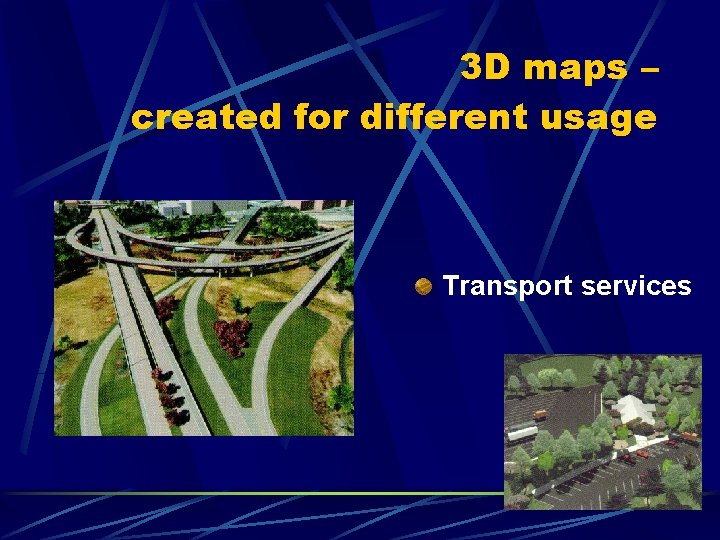 3D maps –
created for different usage

Transport services